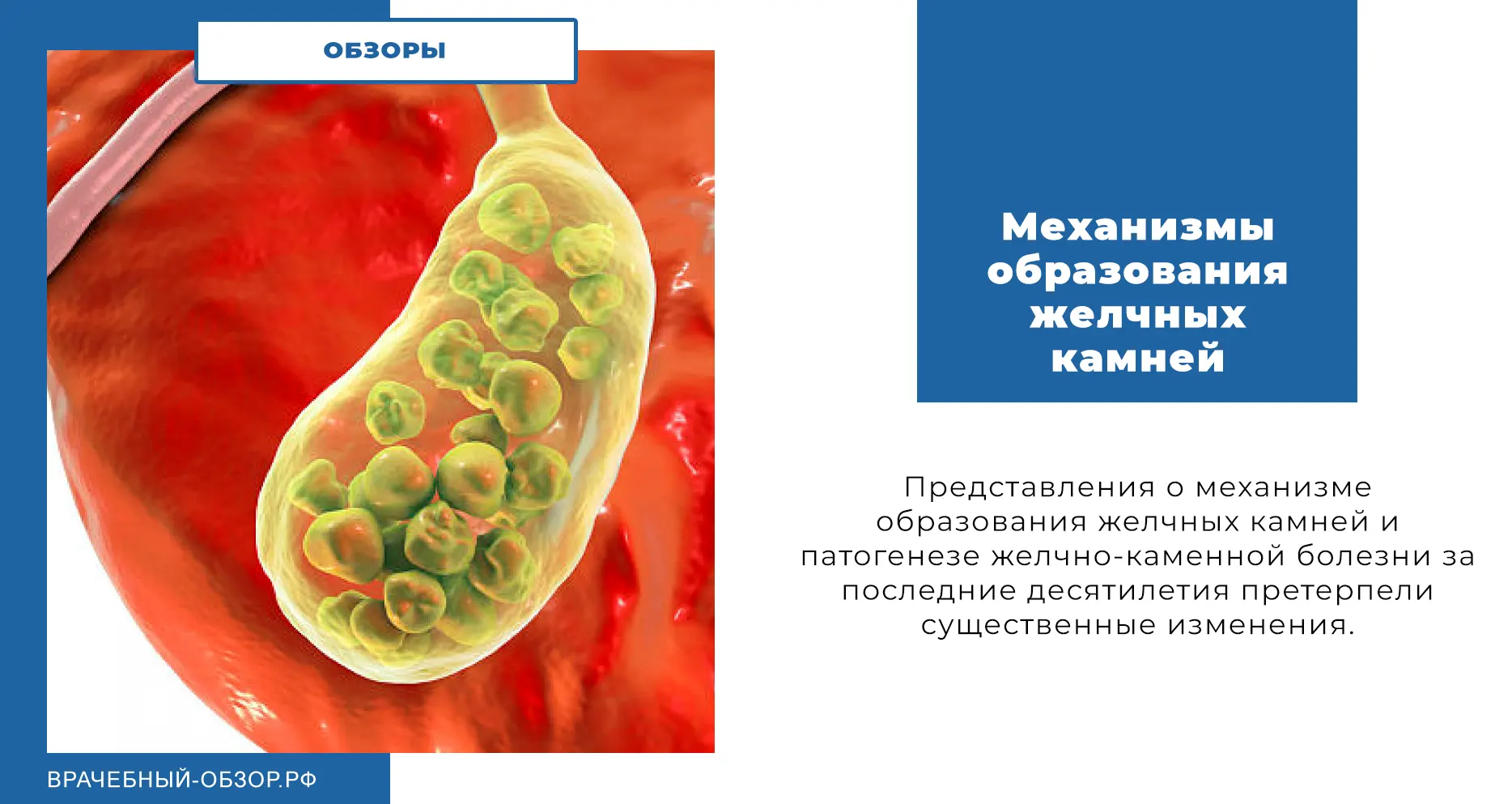 ОБЗОРЫ

Механизмы образования желчных камней

Представления о механизме образования желчных камней и патогенезе желчно-каменной болезни за последние десятилетия претерпели существенные изменения.

ВРАЧЕБНЫЙ-ОБЗОР.РФ